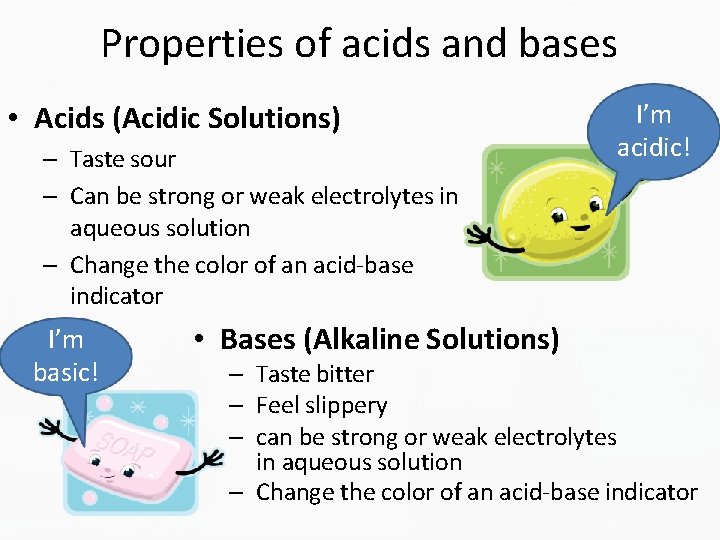 Properties of acids and bases

• Acids (Acidic Solutions)
– Taste sour
– Can be strong or weak electrolytes in aqueous solution
– Change the color of an acid-base indicator

I'm acidic!

I'm basic!

SOAP

• Bases (Alkaline Solutions)
– Taste bitter
– Feel slippery
– can be strong or weak electrolytes in aqueous solution
– Change the color of an acid-base indicator